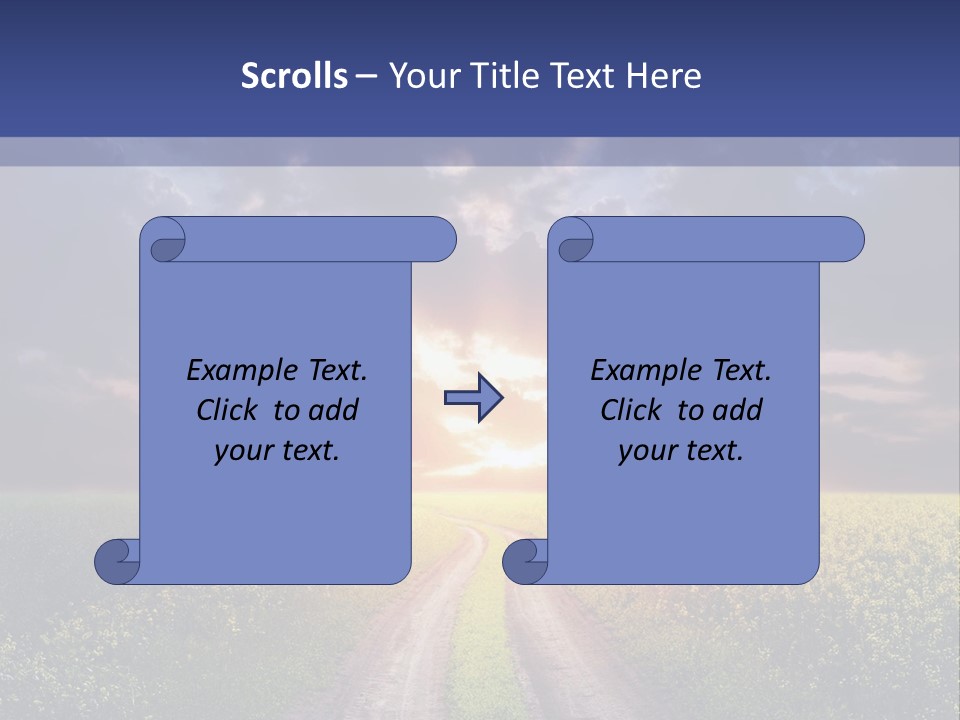 Scrolls – Your Title Text Here

Example Text. Click to add your text.

Example Text. Click to add your text.